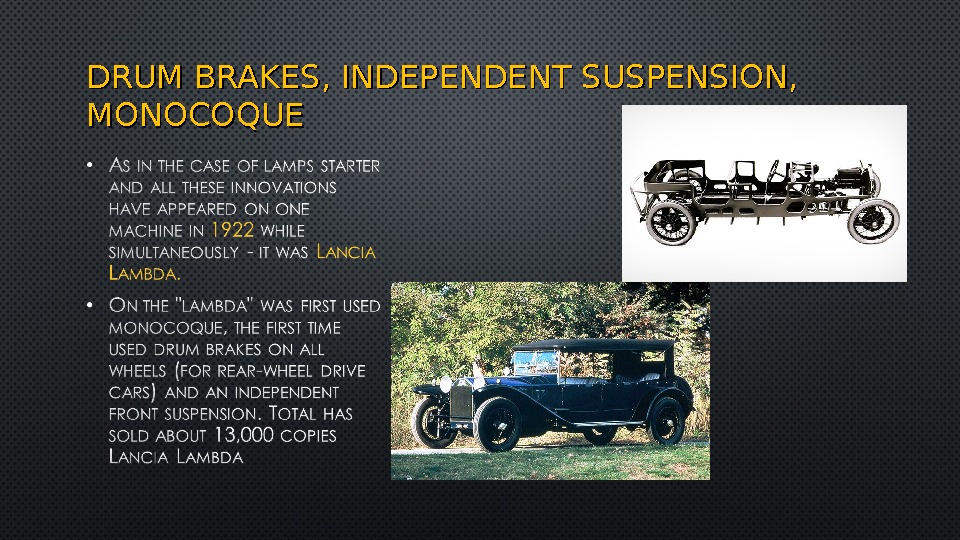 DRUM BRAKES, INDEPENDENT SUSPENSION, MONOCOQUE

• As in the case of lamps starter and all these innovations have appeared on one machine in 1922 while simultaneously - it was Lancia Lambda.

• On the "lambda" was first used monocoque, the first time used drum brakes on all wheels (for rear-wheel drive cars) and an independent front suspension. Total has sold about 13,000 copies Lancia Lambda